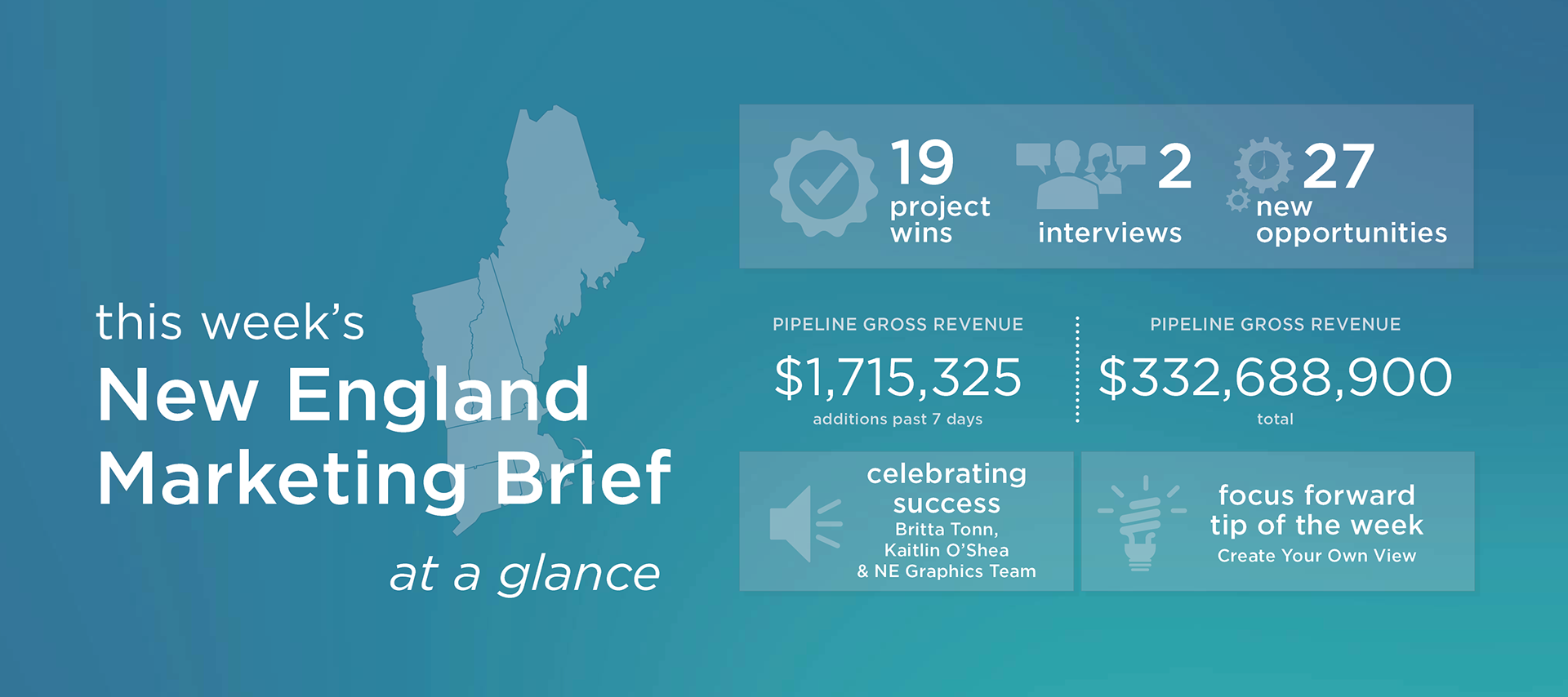 this week's
New England Marketing Brief
at a glance

19 project wins

2 interviews

27 new opportunities

PIPELINE GROSS REVENUE
$1,715,325
additions past 7 days

PIPELINE GROSS REVENUE
$332,688,900
total

celebrating success
Britta Tonn, Kaitlin O'Shea & NE Graphics Team

focus forward tip of the week
Create Your Own View